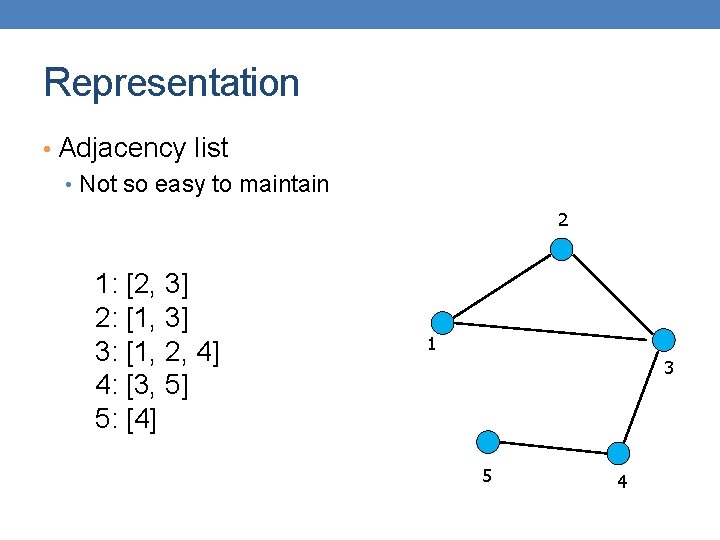 Representation

• Adjacency list
  • Not so easy to maintain

1: [2, 3]
2: [1, 3]
3: [1, 2, 4]
4: [3, 5]
5: [4]

2
1
3
5
4